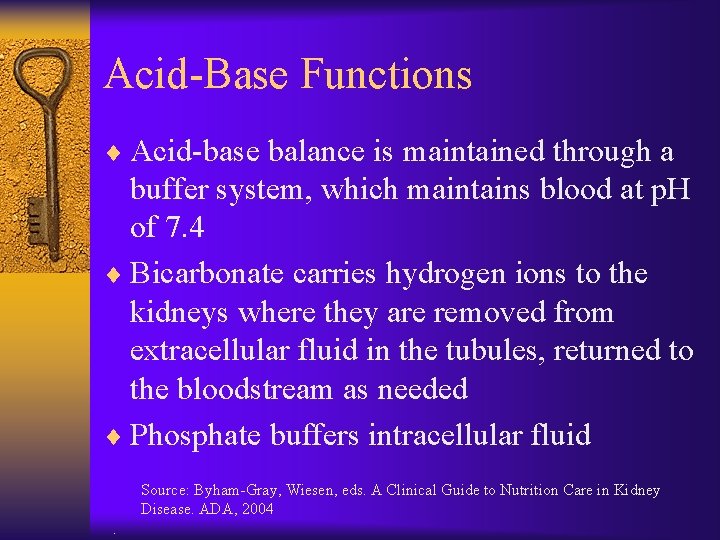 Acid-Base Functions

♦ Acid-base balance is maintained through a buffer system, which maintains blood at pH of 7.4

♦ Bicarbonate carries hydrogen ions to the kidneys where they are removed from extracellular fluid in the tubules, returned to the bloodstream as needed

♦ Phosphate buffers intracellular fluid

Source: Byham-Gray, Wiesen, eds. A Clinical Guide to Nutrition Care in Kidney Disease. ADA, 2004